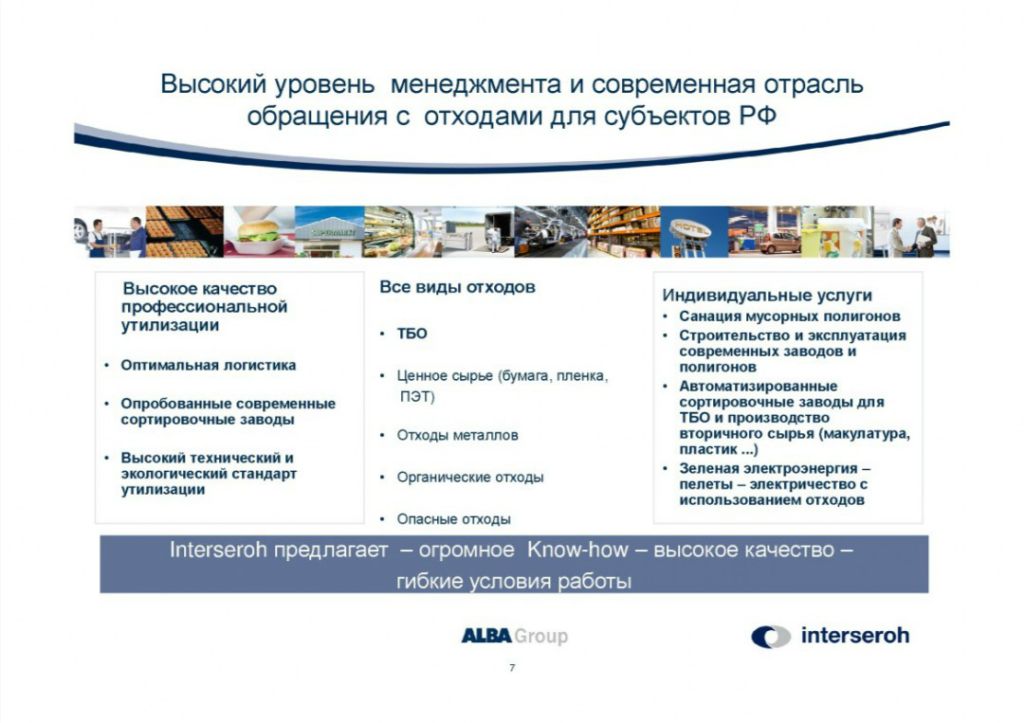 Высокий уровень менеджмента и современная отрасль обращения с отходами для субъектов РФ

Высокое качество профессиональной утилизации

• Оптимальная логистика

• Опробованные современные сортировочные заводы

• Высокий технический и экологический стандарт утилизации

Все виды отходов

• ТБО

• Ценное сырье (бумага, пленка, ПЭТ)

• Отходы металлов

• Органические отходы

• Опасные отходы

Индивидуальные услуги

• Санация мусорных полигонов
• Строительство и эксплуатация современных заводов и полигонов
• Автоматизированные сортировочные заводы для ТБО и производство вторичного сырья (макулатура, пластик ...)
• Зеленая электроэнергия – пелеты – электричество с использованием отходов

Interseroh предлагает – огромное Know-how – высокое качество – гибкие условия работы

ALBA Group

interseroh

7